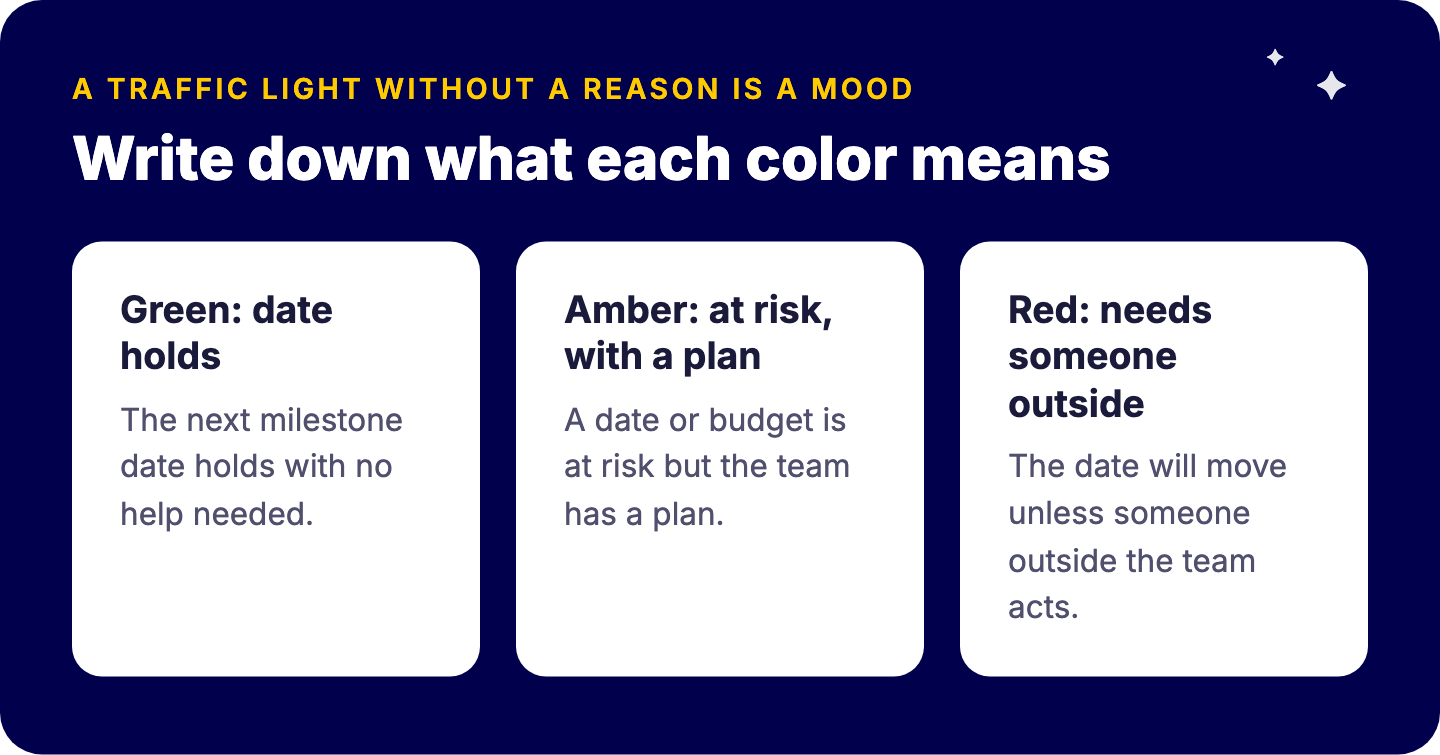 A TRAFFIC LIGHT WITHOUT A REASON IS A MOOD

Write down what each color means

Green: date holds

The next milestone date holds with no help needed.

Amber: at risk, with a plan

A date or budget is at risk but the team has a plan.

Red: needs someone outside

The date will move unless someone outside the team acts.